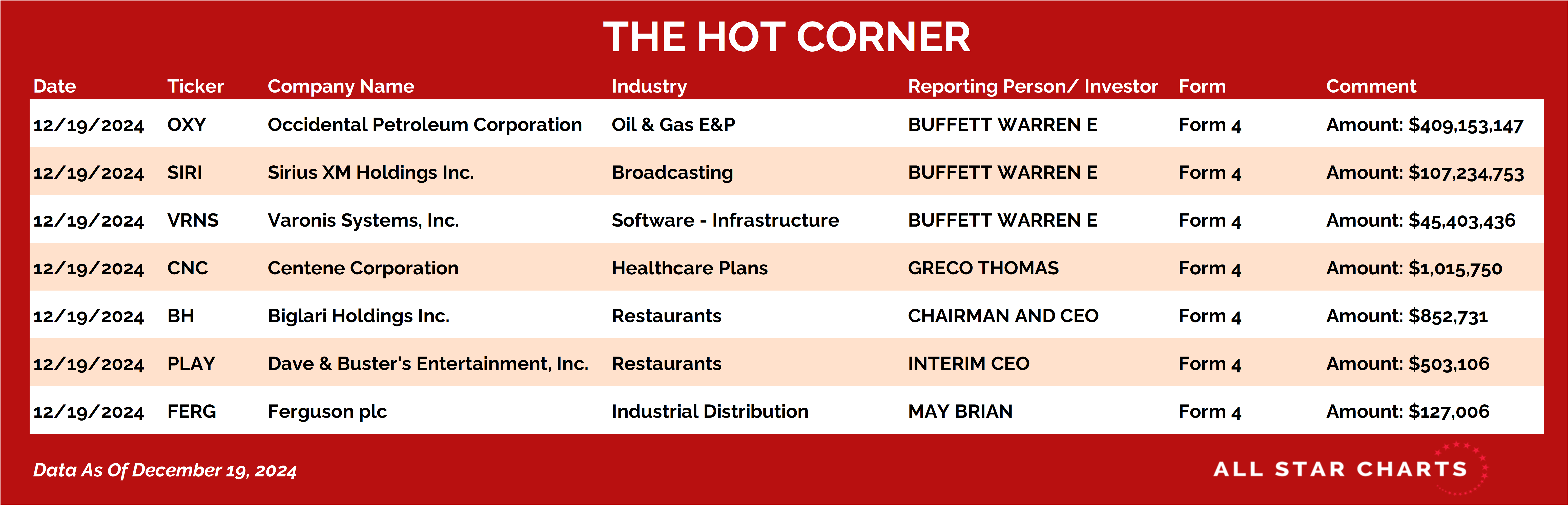 THE HOT CORNER

| Date | Ticker | Company Name | Industry | Reporting Person/ Investor | Form | Comment |
|---|---|---|---|---|---|---|
| 12/19/2024 | OXY | Occidental Petroleum Corporation | Oil & Gas E&P | BUFFETT WARREN E | Form 4 | Amount: $409,153,147 |
| 12/19/2024 | SIRI | Sirius XM Holdings Inc. | Broadcasting | BUFFETT WARREN E | Form 4 | Amount: $107,234,753 |
| 12/19/2024 | VRNS | Varonis Systems, Inc. | Software - Infrastructure | BUFFETT WARREN E | Form 4 | Amount: $45,403,436 |
| 12/19/2024 | CNC | Centene Corporation | Healthcare Plans | GRECO THOMAS | Form 4 | Amount: $1,015,750 |
| 12/19/2024 | BH | Biglari Holdings Inc. | Restaurants | CHAIRMAN AND CEO | Form 4 | Amount: $852,731 |
| 12/19/2024 | PLAY | Dave & Buster's Entertainment, Inc. | Restaurants | INTERIM CEO | Form 4 | Amount: $503,106 |
| 12/19/2024 | FERG | Ferguson plc | Industrial Distribution | MAY BRIAN | Form 4 | Amount: $127,006 |

Data As Of December 19, 2024

ALL STAR CHARTS